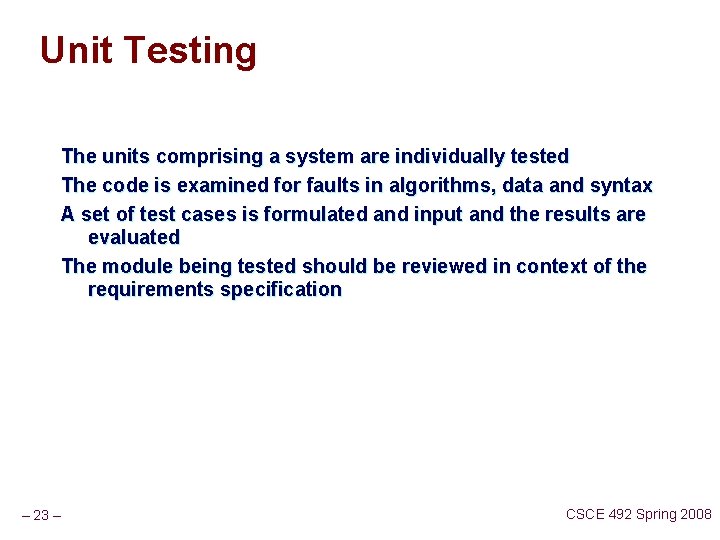 Unit Testing

The units comprising a system are individually tested

The code is examined for faults in algorithms, data and syntax

A set of test cases is formulated and input and the results are evaluated

The module being tested should be reviewed in context of the requirements specification

– 23 –

CSCE 492 Spring 2008